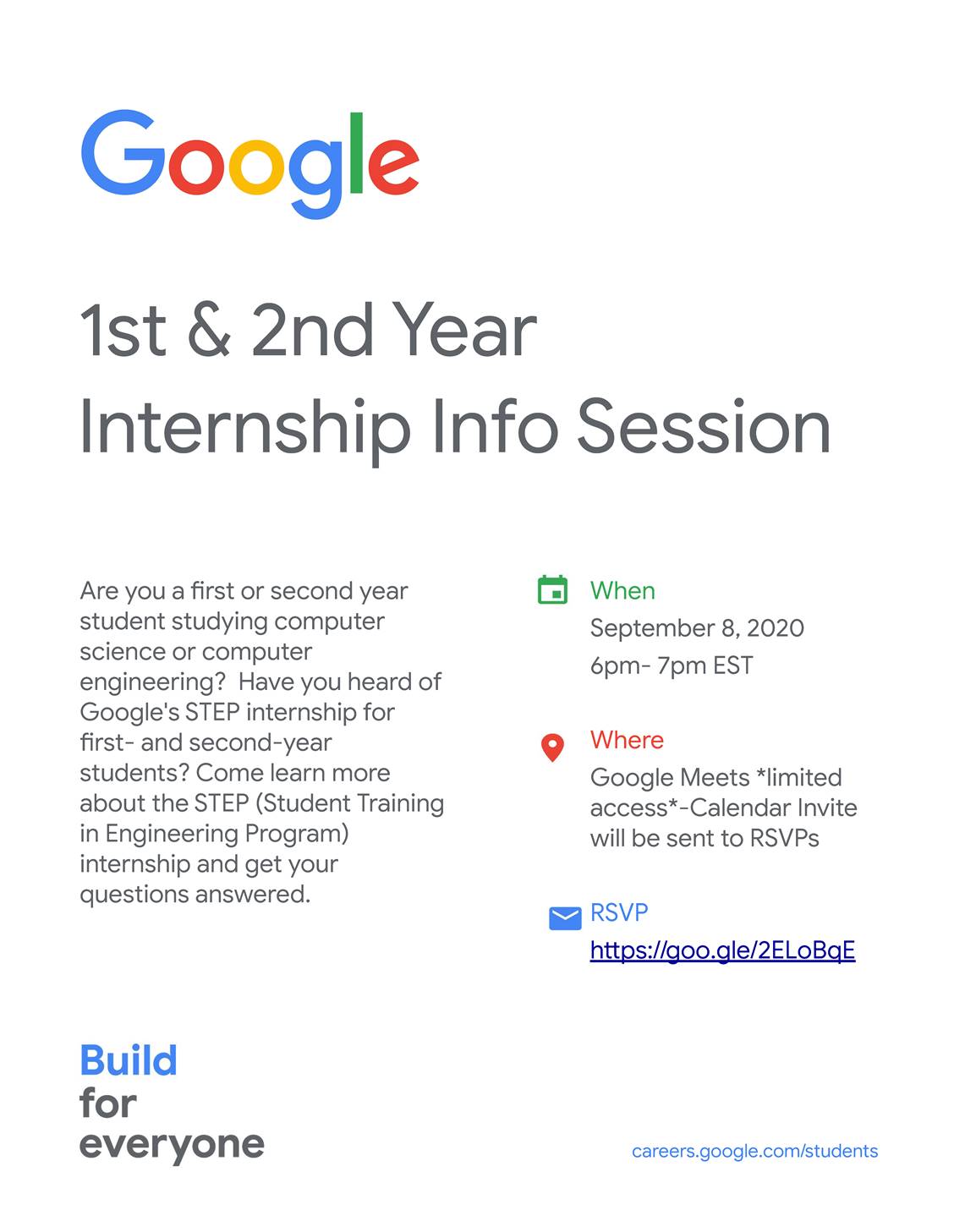 Google

1st & 2nd Year Internship Info Session

Are you a first or second year student studying computer science or computer engineering?  Have you heard of Google's STEP internship for first- and second-year students? Come learn more about the STEP (Student Training in Engineering Program) internship and get your questions answered.

When
September 8, 2020
6pm- 7pm EST

Where
Google Meets *limited access*-Calendar Invite will be sent to RSVPs

RSVP
https://goo.gle/2ELoBqE

Build
for
everyone

careers.google.com/students